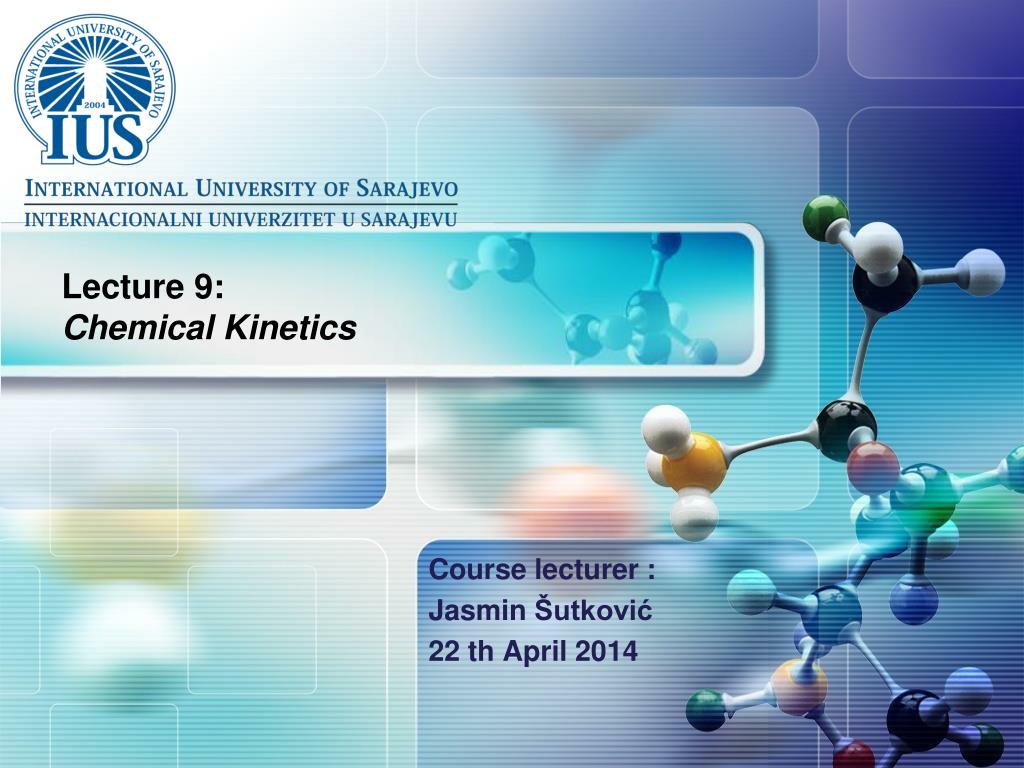 INTERNATIONAL UNIVERSITY OF SARAJEVO
2004
IUS

INTERNATIONAL UNIVERSITY OF SARAJEVO
INTERNACIONALNI UNIVERZITET U SARAJEVU

Lecture 9:
Chemical Kinetics

Course lecturer :
Jasmin Šutković
22 th April 2014